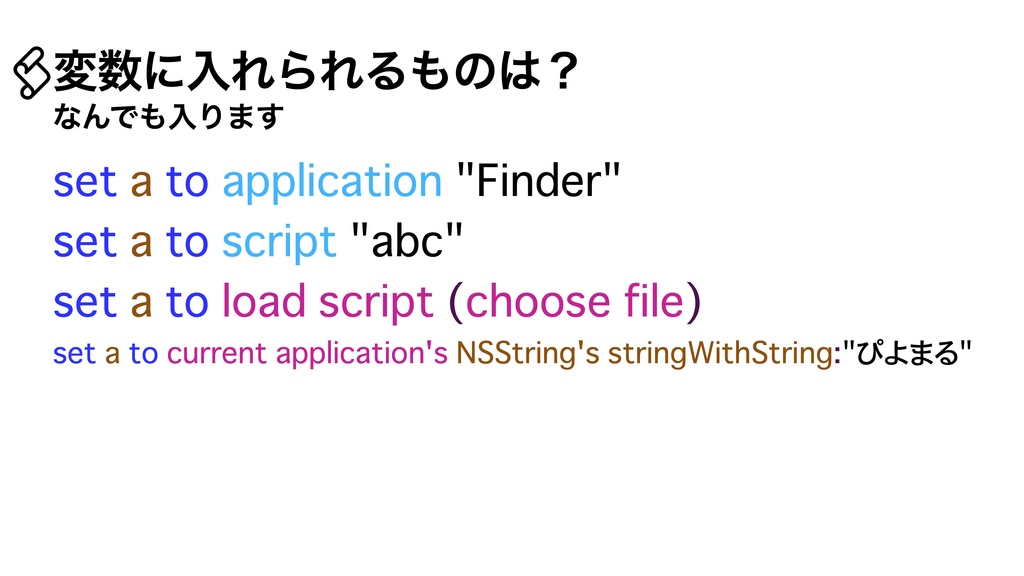 変数に入れられるものは？
なんでも入ります

set a to application "Finder"
set a to script "abc"
set a to load script (choose file)
set a to current application's NSString's stringWithString:"ぴよまる"